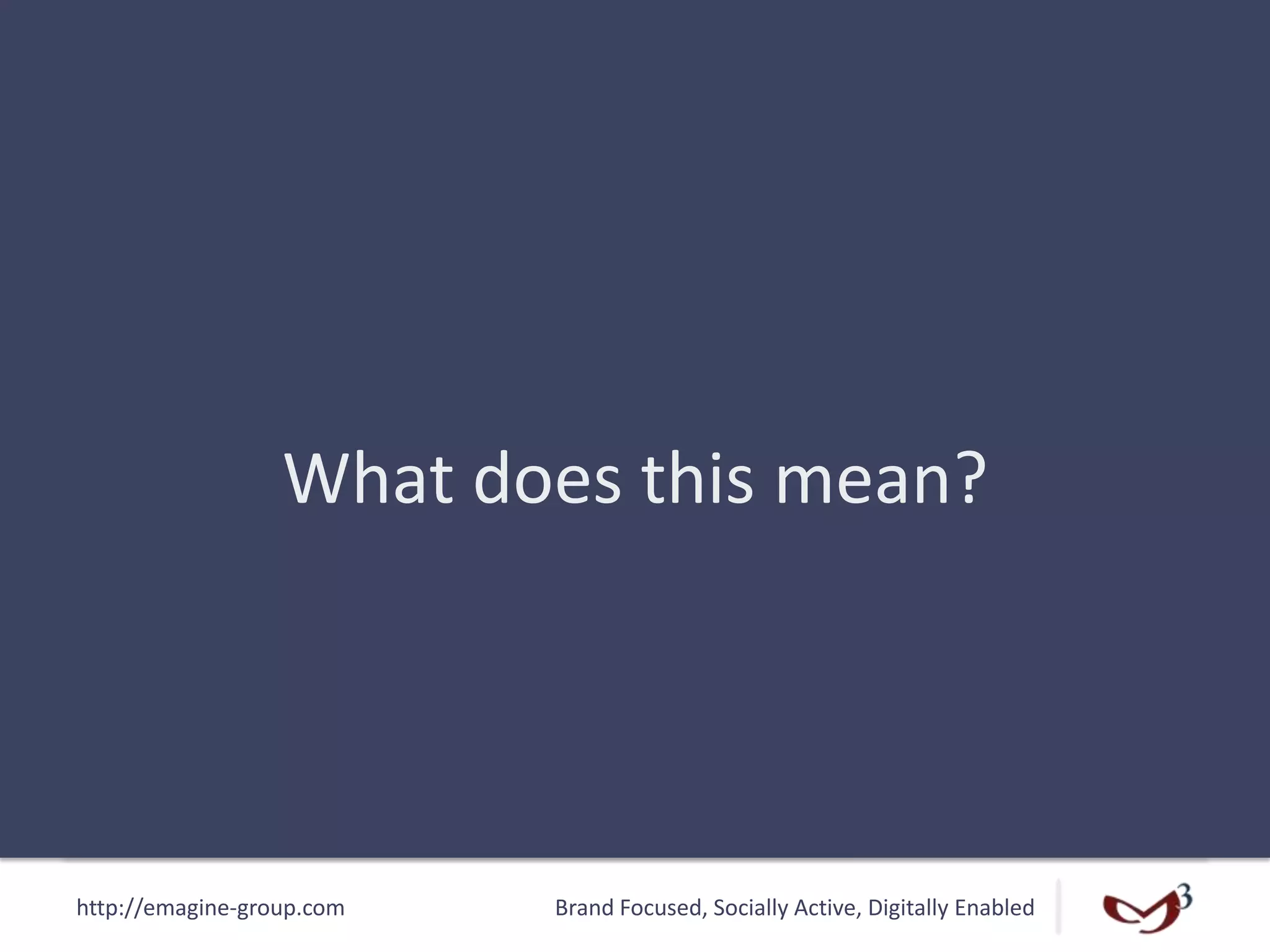 What does this mean?

http://emagine-group.com

Brand Focused, Socially Active, Digitally Enabled

3